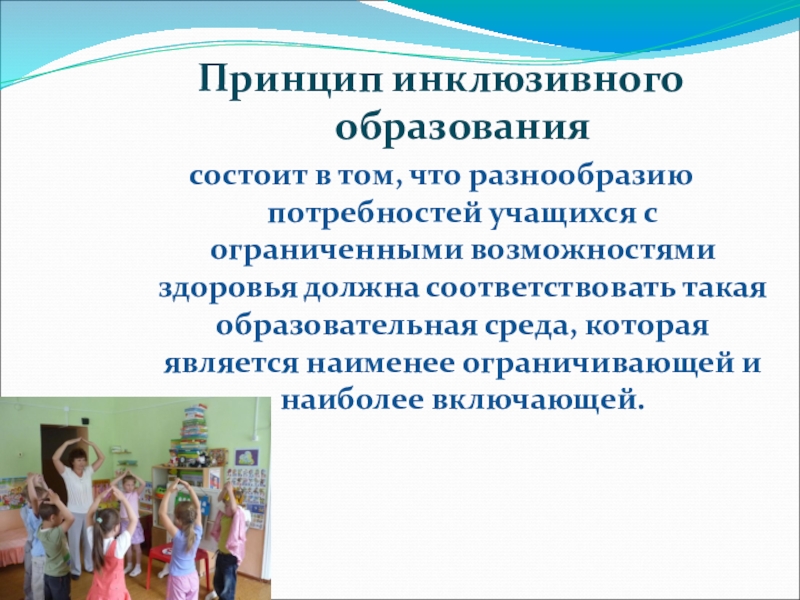 Принцип инклюзивного образования

состоит в том, что разнообразию потребностей учащихся с ограниченными возможностями здоровья должна соответствовать такая образовательная среда, которая является наименее ограничивающей и наиболее включающей.